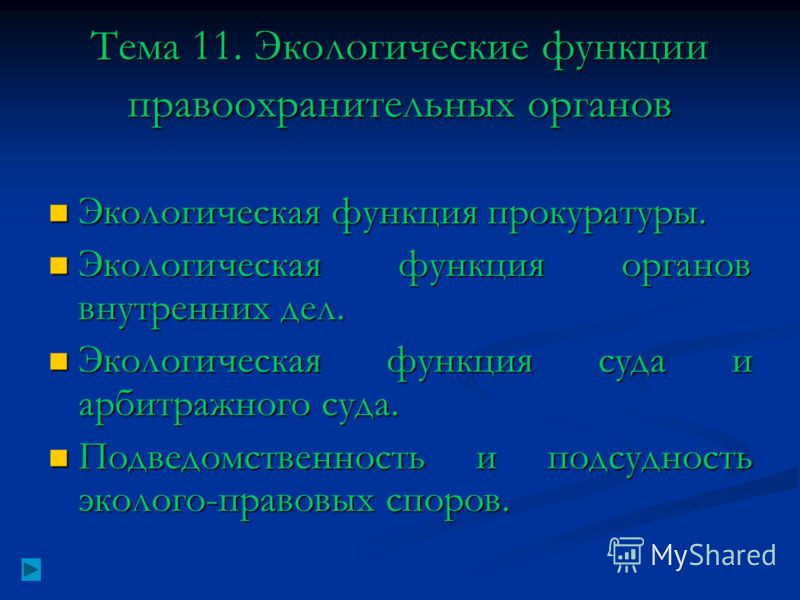 Тема 11. Экологические функции правоохранительных органов

Экологическая функция прокуратуры.

Экологическая функция органов внутренних дел.

Экологическая функция суда и арбитражного суда.

Подведомственность и подсудность эколого-правовых споров.

MyShared